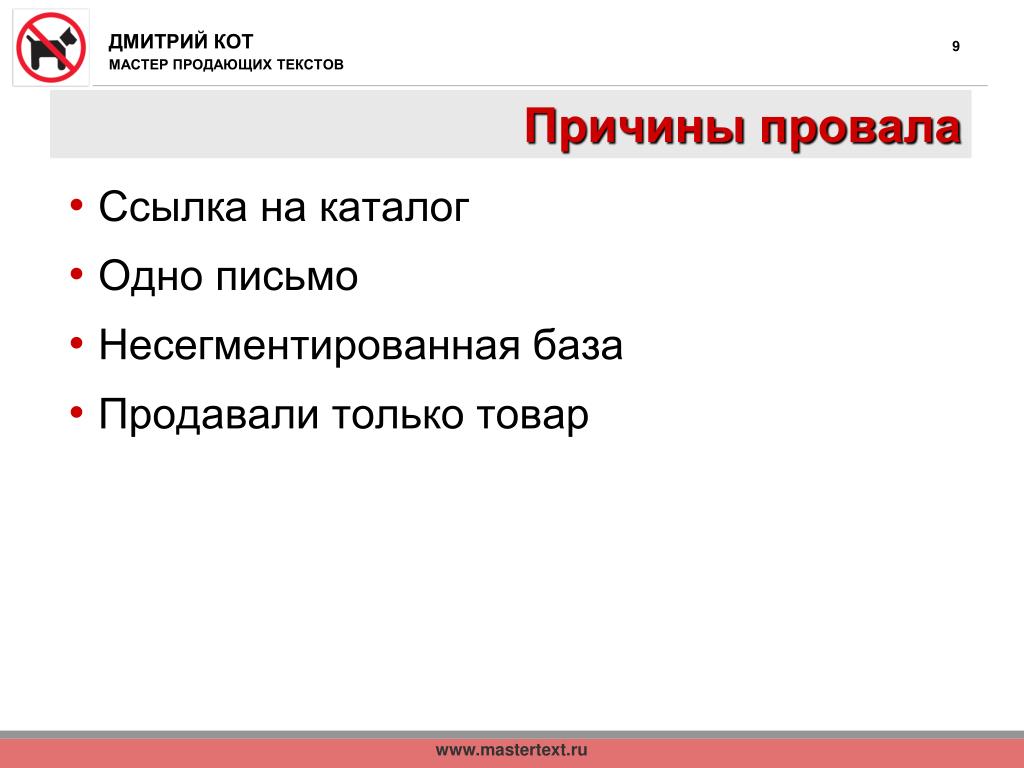 ДМИТРИЙ КОТ
МАСТЕР ПРОДАЮЩИХ ТЕКСТОВ

9

Причины провала

• Ссылка на каталог
• Одно письмо
• Несегментированная база
• Продавали только товар

www.mastertext.ru